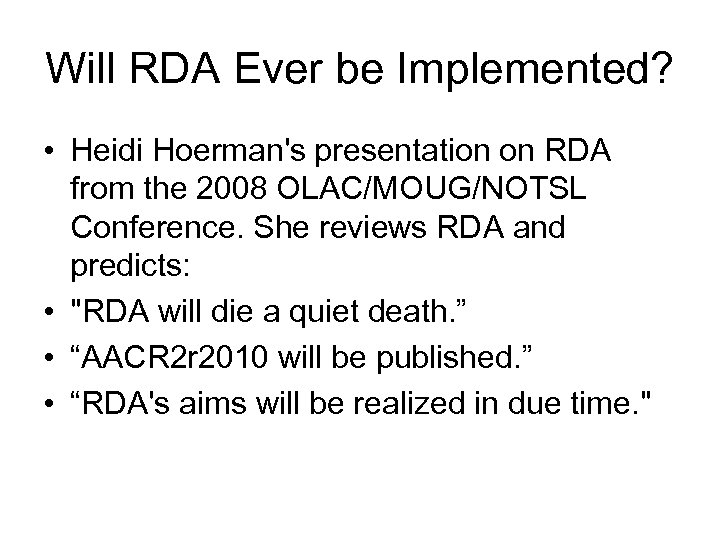 Will RDA Ever be Implemented?

• Heidi Hoerman's presentation on RDA from the 2008 OLAC/MOUG/NOTSL Conference. She reviews RDA and predicts:
• "RDA will die a quiet death.”
• “AACR2r2010 will be published.”
• “RDA's aims will be realized in due time."